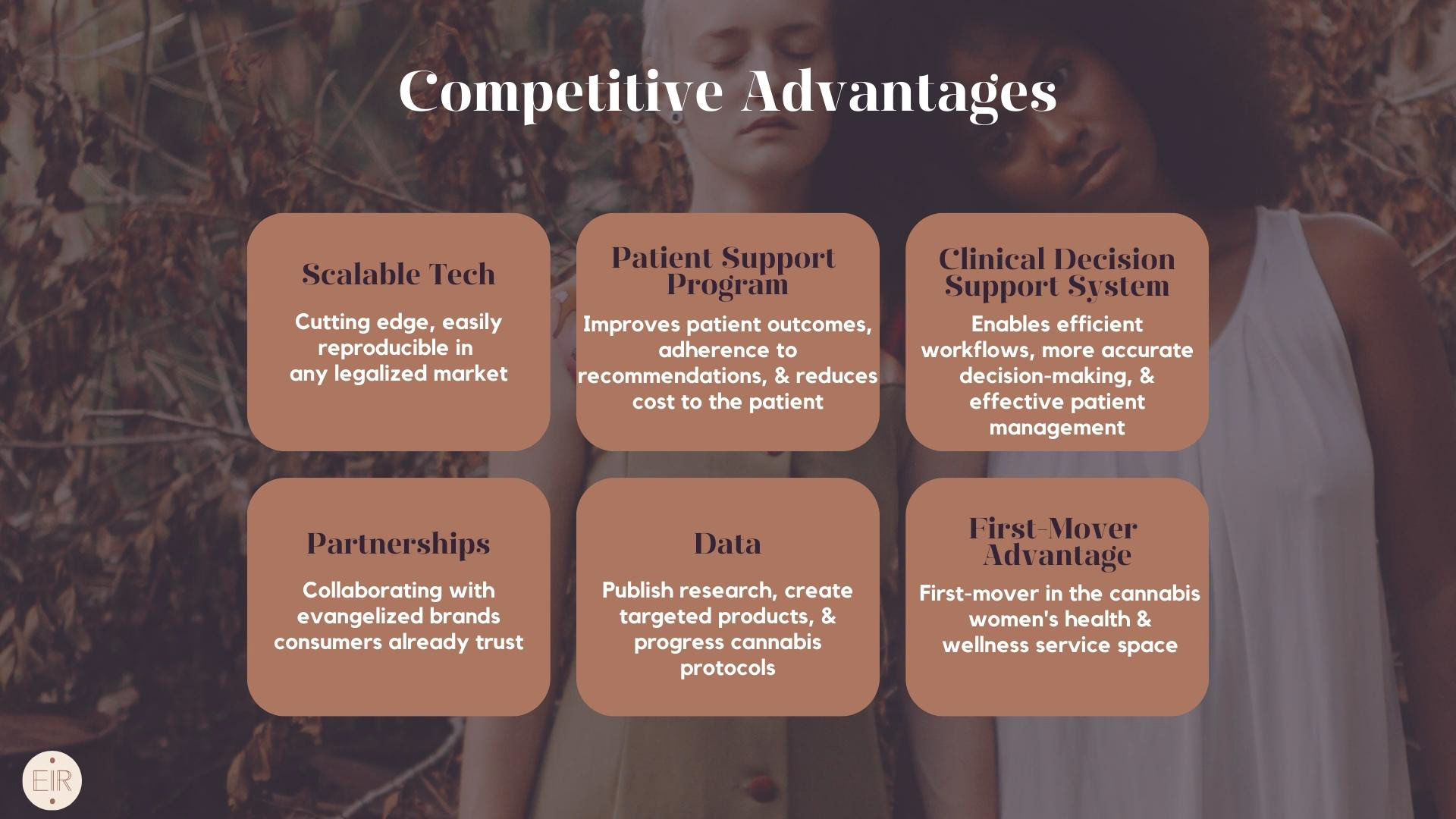 Competitive Advantages

Scalable Tech

Cutting edge, easily reproducible in any legalized market

Patient Support Program

Improves patient outcomes, adherence to recommendations, & reduces cost to the patient

Clinical Decision Support System

Enables efficient workflows, more accurate decision-making, & effective patient management

Partnerships

Collaborating with evangelized brands consumers already trust

Data

Publish research, create targeted products, & progress cannabis protocols

First-Mover Advantage

First-mover in the cannabis women's health & wellness service space

EIR